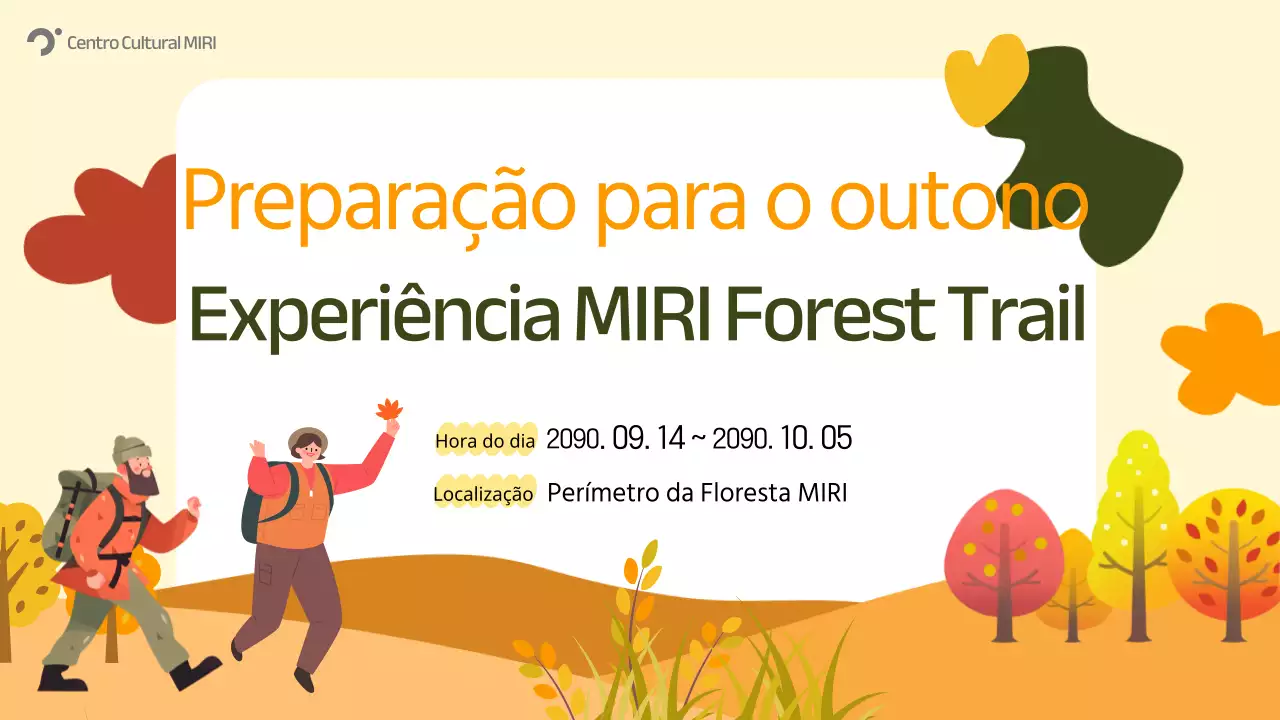 Centro Cultural MIRI

Preparação para o outono

Experiência MIRI Forest Trail

Hora do dia 2090. 09. 14 ~ 2090. 10. 05

Localização Perímetro da Floresta MIRI